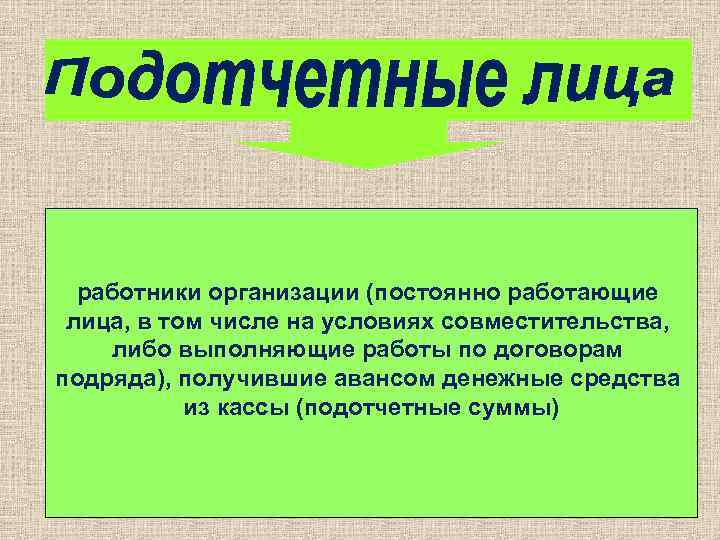 Подотчетные лица

работники организации (постоянно работающие лица, в том числе на условиях совместительства, либо выполняющие работы по договорам подряда), получившие авансом денежные средства из кассы (подотчетные суммы)